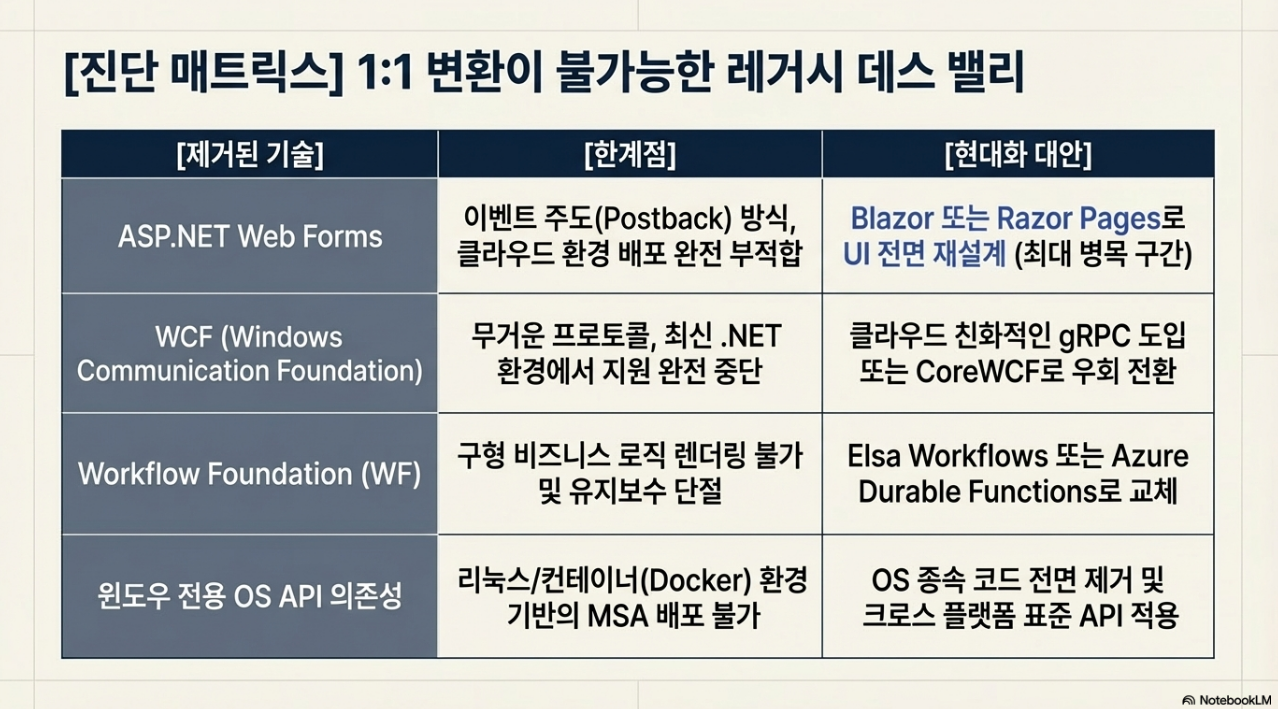 [진단 매트릭스] 1:1 변환이 불가능한 레거시 데스 밸리

| [제거된 기술] | [한계점] | [현대화 대안] |
|---|---|---|
| ASP.NET Web Forms | 이벤트 주도(Postback) 방식, 클라우드 환경 배포 완전 부적합 | Blazor 또는 Razor Pages로 UI 전면 재설계 (최대 병목 구간) |
| WCF (Windows Communication Foundation) | 무거운 프로토콜, 최신 .NET 환경에서 지원 완전 중단 | 클라우드 친화적인 gRPC 도입 또는 CoreWCF로 우회 전환 |
| Workflow Foundation (WF) | 구형 비즈니스 로직 렌더링 불가 및 유지보수 단절 | Elsa Workflows 또는 Azure Durable Functions로 교체 |
| 윈도우 전용 OS API 의존성 | 리눅스/컨테이너(Docker) 환경 기반의 MSA 배포 불가 | OS 종속 코드 전면 제거 및 크로스 플랫폼 표준 API 적용 |

NotebookLM